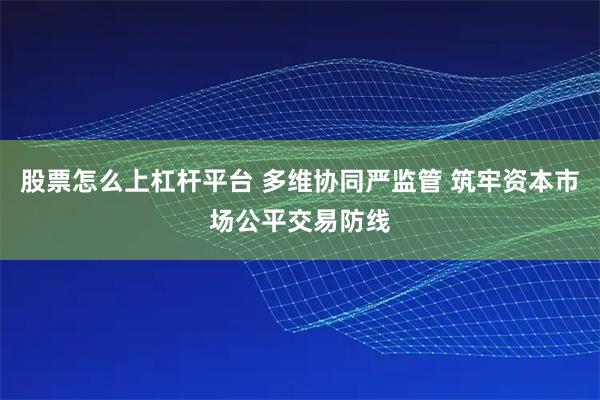 股票怎么上杠杆平台 多维协同严监管 筑牢资本市场公平交易防线